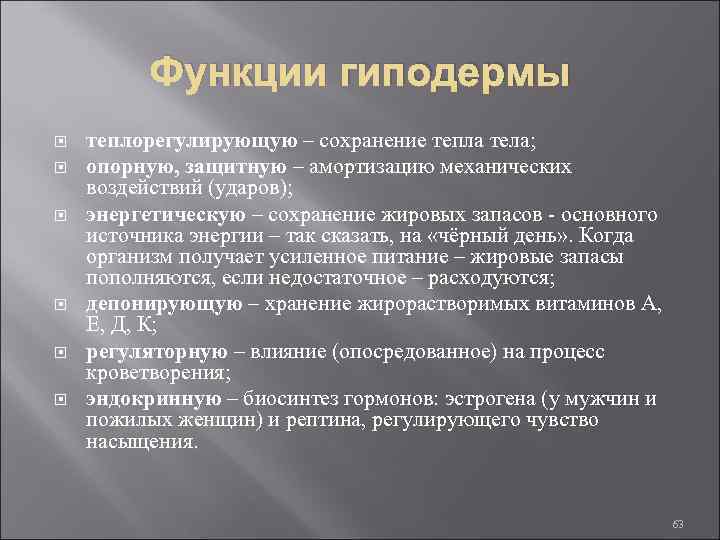 Функции гиподермы

теплорегулирующую – сохранение тепла тела;

опорную, защитную – амортизацию механических воздействий (ударов);

энергетическую – сохранение жировых запасов - основного источника энергии – так сказать, на «чёрный день». Когда организм получает усиленное питание – жировые запасы пополняются, если недостаточное – расходуются;

депонирующую – хранение жирорастворимых витаминов А, Е, Д, К;

регуляторную – влияние (опосредованное) на процесс кроветворения;

эндокринную – биосинтез гормонов: эстрогена (у мужчин и пожилых женщин) и рептина, регулирующего чувство насыщения.

63